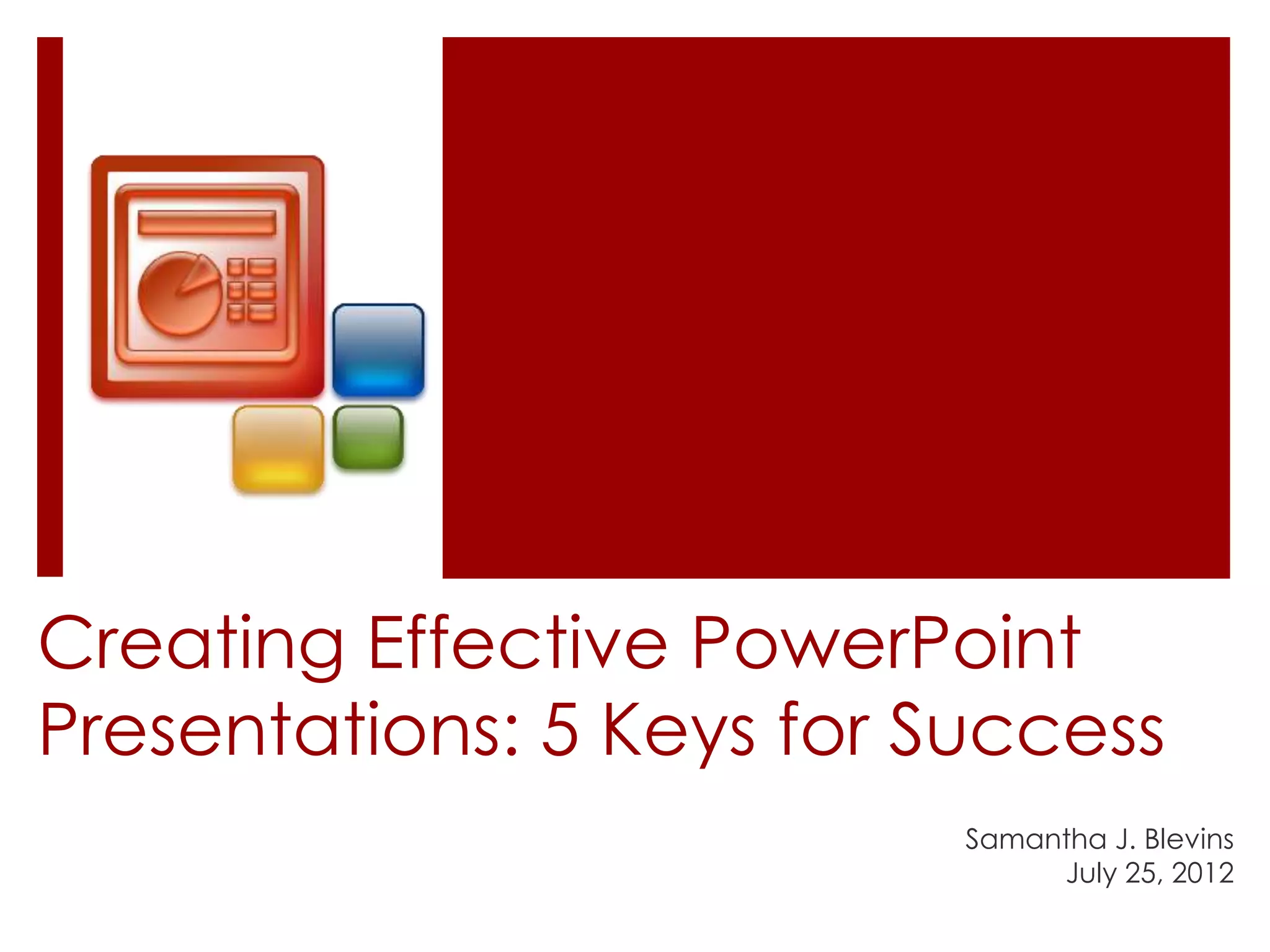 Creating Effective PowerPoint Presentations: 5 Keys for Success

Samantha J. Blevins
July 25, 2012